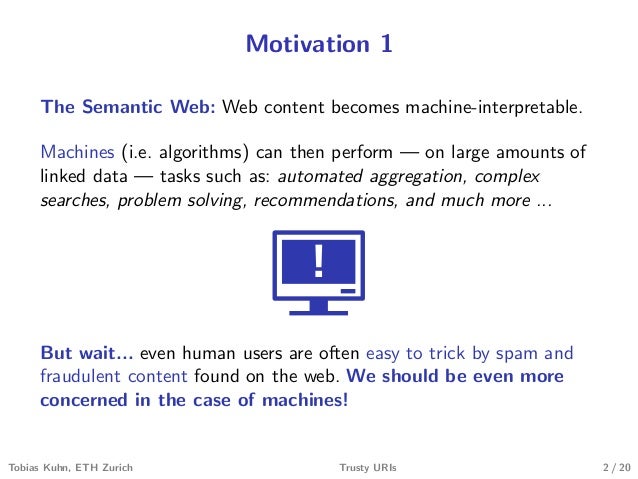 Motivation 1

The Semantic Web: Web content becomes machine-interpretable.

Machines (i.e. algorithms) can then perform — on large amounts of linked data — tasks such as: automated aggregation, complex searches, problem solving, recommendations, and much more ...

!

But wait... even human users are often easy to trick by spam and fraudulent content found on the web. We should be even more concerned in the case of machines!

Tobias Kuhn, ETH Zurich

Trusty URIs

2 / 20